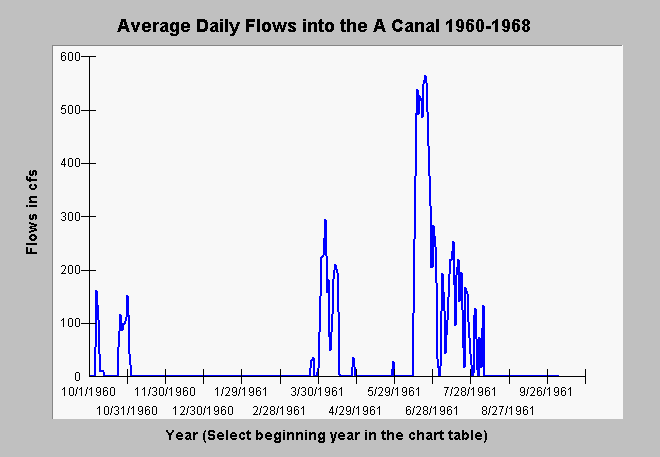 Average Daily Flows into the A Canal 1960-1968

Flows in cfs

600
500
400
300
200
100
0

10/1/1960
10/31/1960
11/30/1960
12/30/1960
1/29/1961
2/28/1961
3/30/1961
4/29/1961
5/29/1961
6/28/1961
7/28/1961
8/27/1961
9/26/1961

Year (Select beginning year in the chart table)